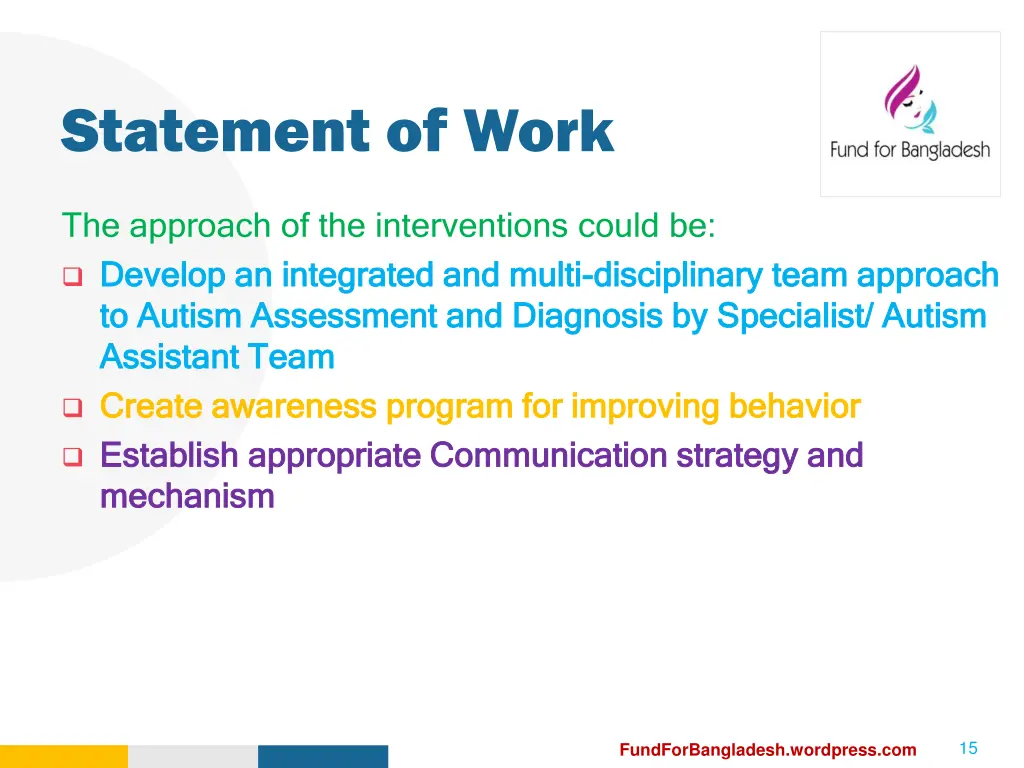 Statement of Work

Fund for Bangladesh

The approach of the interventions could be:

❑ Develop an integrated and multi-disciplinary team approach to Autism Assessment and Diagnosis by Specialist/ Autism Assistant Team

❑ Create awareness program for improving behavior

❑ Establish appropriate Communication strategy and mechanism

FundForBangladesh.wordpress.com

15